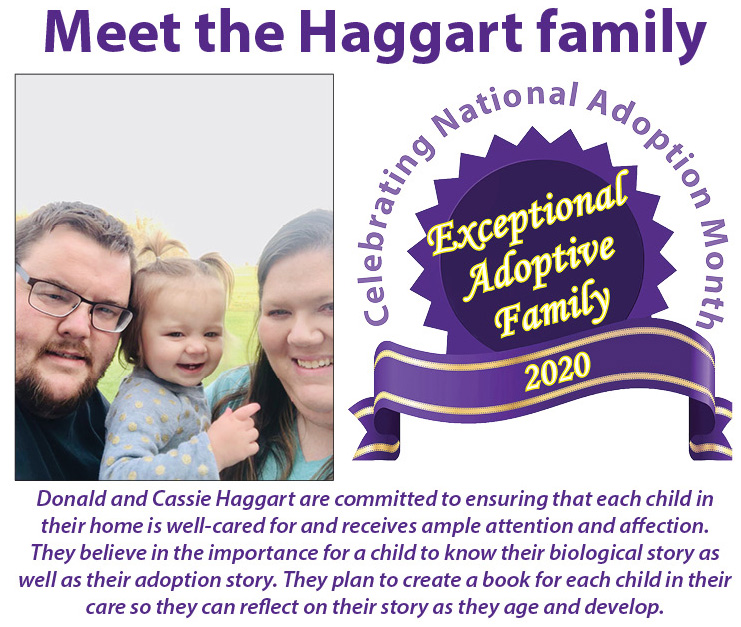 Meet the Haggart family

Celebrating National Adoption Month

Exceptional Adoptive Family

2020

Donald and Cassie Haggart are committed to ensuring that each child in their home is well-cared for and receives ample attention and affection. They believe in the importance for a child to know their biological story as well as their adoption story. They plan to create a book for each child in their care so they can reflect on their story as they age and develop.